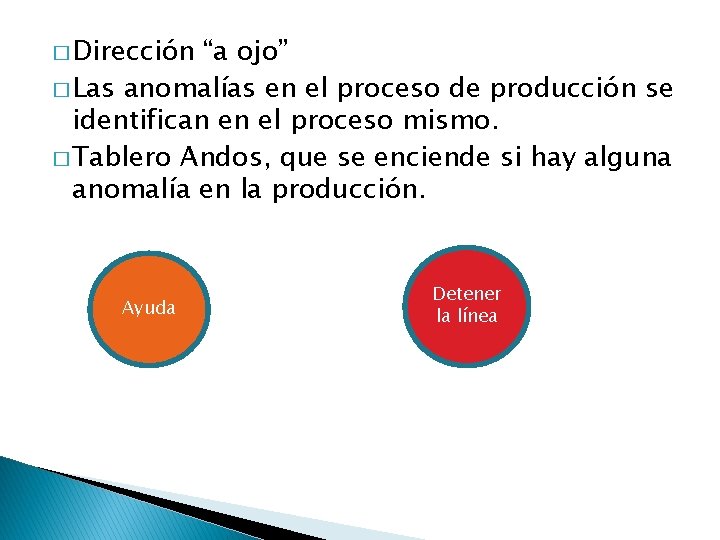 □ Dirección “a ojo”
□ Las anomalías en el proceso de producción se identifican en el proceso mismo.
□ Tablero Andos, que se enciende si hay alguna anomalía en la producción.

Ayuda

Detener la línea